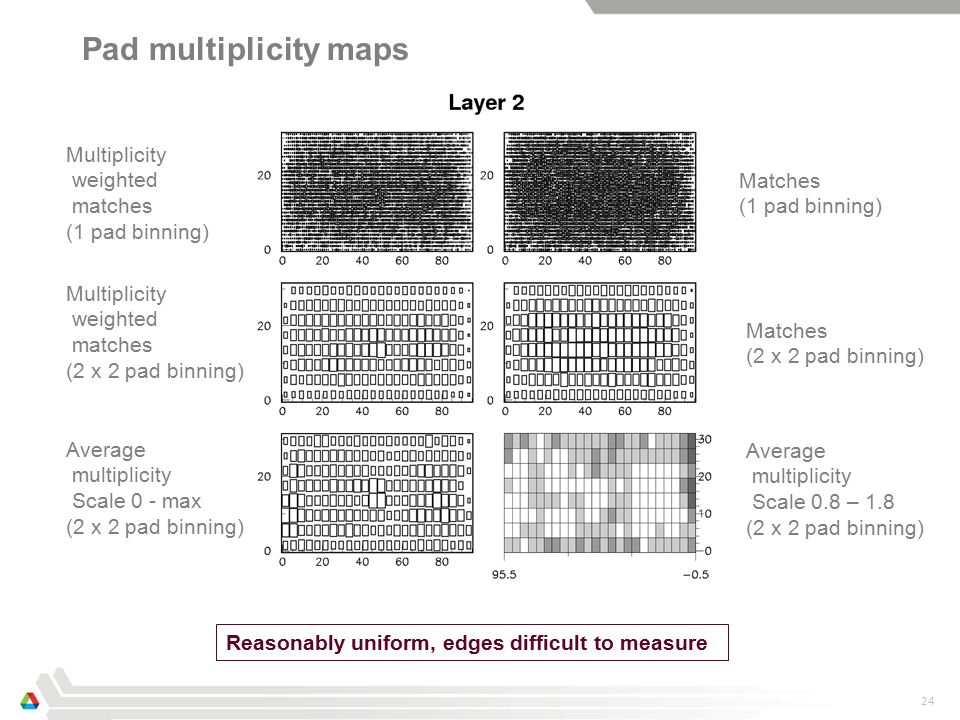 Pad multiplicity maps

Layer 2

Multiplicity weighted matches (1 pad binning)

20
0
0 20 40 60 80

20
0
0 20 40 60 80

Matches (1 pad binning)

Multiplicity weighted matches (2 x 2 pad binning)

20
0
0 20 40 60 80

20
0
0 20 40 60 80

Matches (2 x 2 pad binning)

Average multiplicity Scale 0 - max (2 x 2 pad binning)

20
0
0 20 40 60 80

30
20
10
0
95.5 −0.5

Average multiplicity Scale 0.8 – 1.8 (2 x 2 pad binning)

Reasonably uniform, edges difficult to measure

24